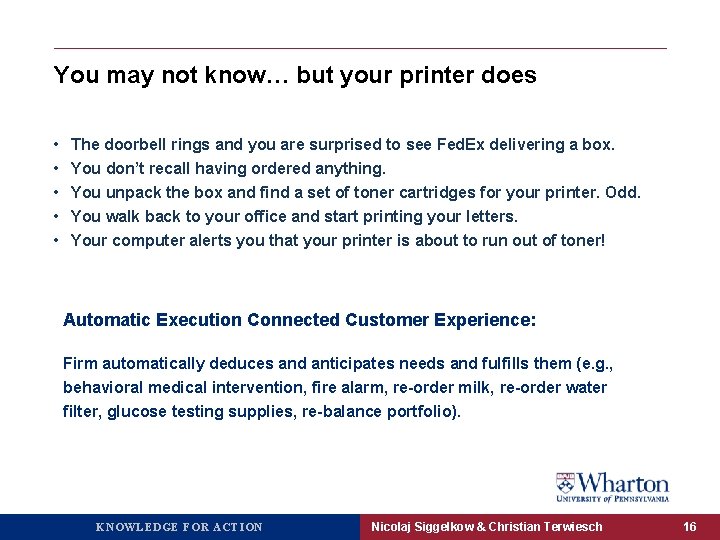 You may not know… but your printer does

• The doorbell rings and you are surprised to see FedEx delivering a box.
• You don't recall having ordered anything.
• You unpack the box and find a set of toner cartridges for your printer. Odd.
• You walk back to your office and start printing your letters.
• Your computer alerts you that your printer is about to run out of toner!

Automatic Execution Connected Customer Experience:

Firm automatically deduces and anticipates needs and fulfills them (e.g., behavioral medical intervention, fire alarm, re-order milk, re-order water filter, glucose testing supplies, re-balance portfolio).

Wharton
UNIVERSITY of PENNSYLVANIA

KNOWLEDGE FOR ACTION
Nicolaj Siggelkow & Christian Terwiesch
16